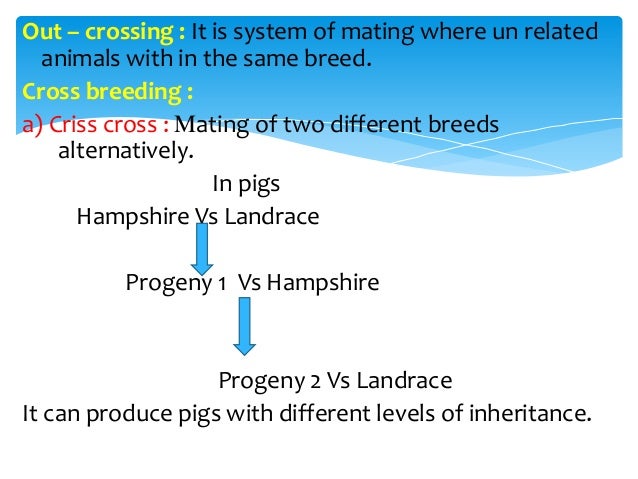 Out – crossing : It is system of mating where un related animals with in the same breed.

Cross breeding :

a) Criss cross : Mating of two different breeds alternatively.

In pigs

Hampshire Vs Landrace

Progeny 1 Vs Hampshire

Progeny 2 Vs Landrace

It can produce pigs with different levels of inheritance.